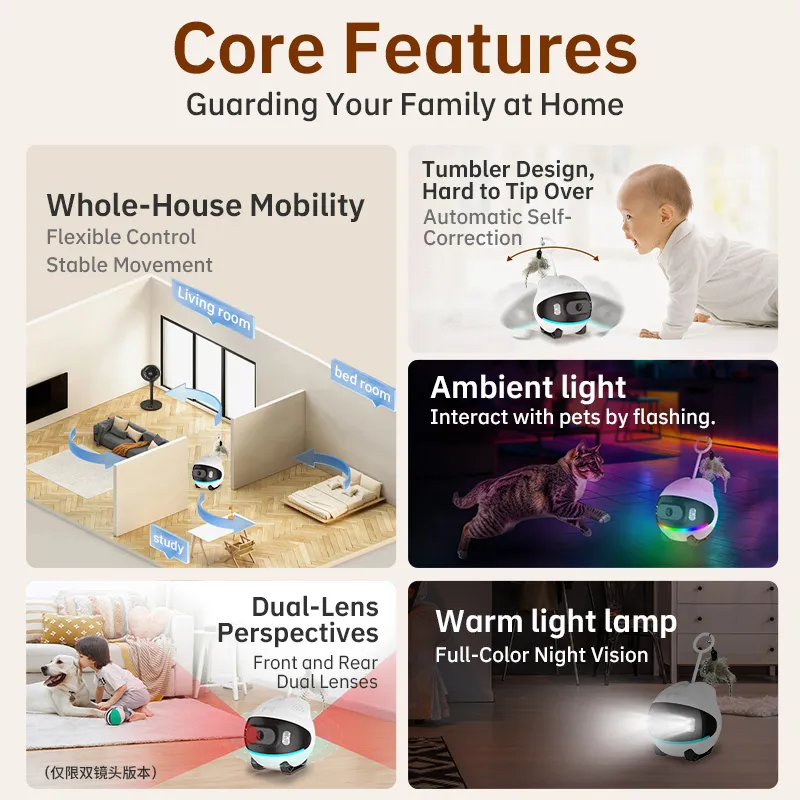 Core Features
Guarding Your Family at Home

Whole-House Mobility
Flexible Control
Stable Movement

Living room
bed room
study

Tumbler Design, Hard to Tip Over
Automatic Self-Correction

Ambient light
Interact with pets by flashing.

Dual-Lens Perspectives
Front and Rear Dual Lenses
(仅限双镜头版本)

Warm light lamp
Full-Color Night Vision